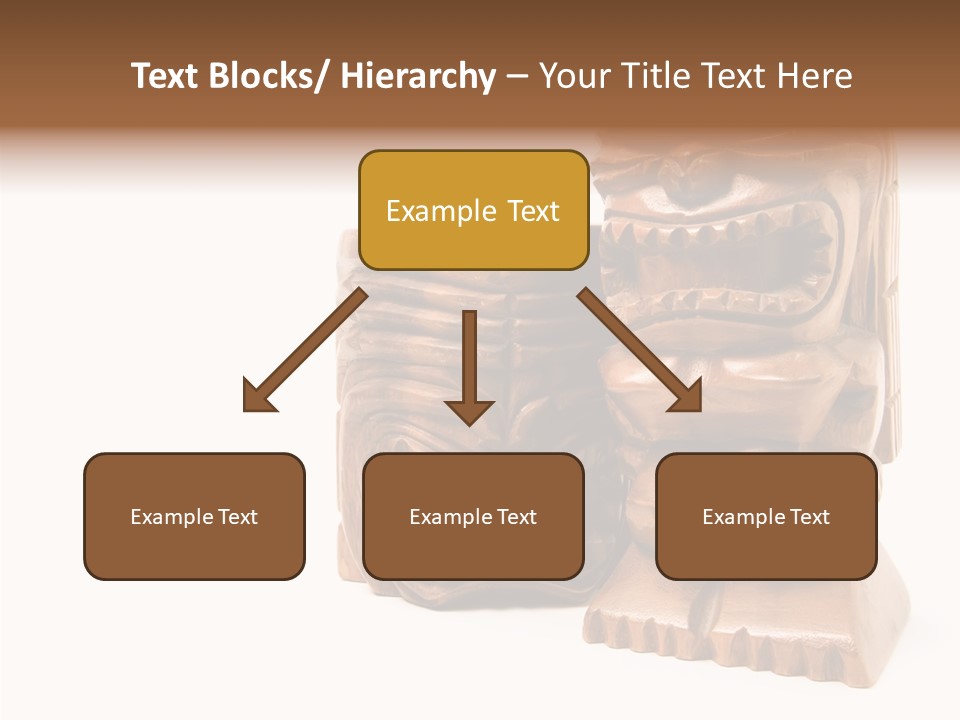 Text Blocks/ Hierarchy – Your Title Text Here

Example Text

Example Text

Example Text

Example Text